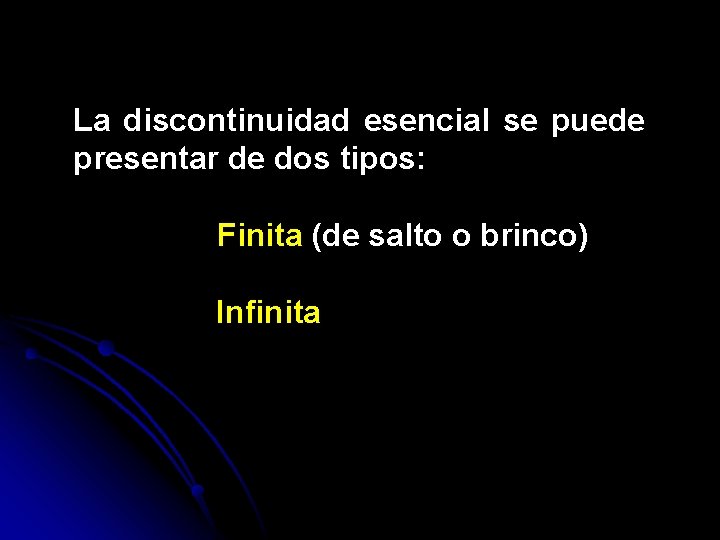 La discontinuidad esencial se puede presentar de dos tipos:

Finita (de salto o brinco)

Infinita